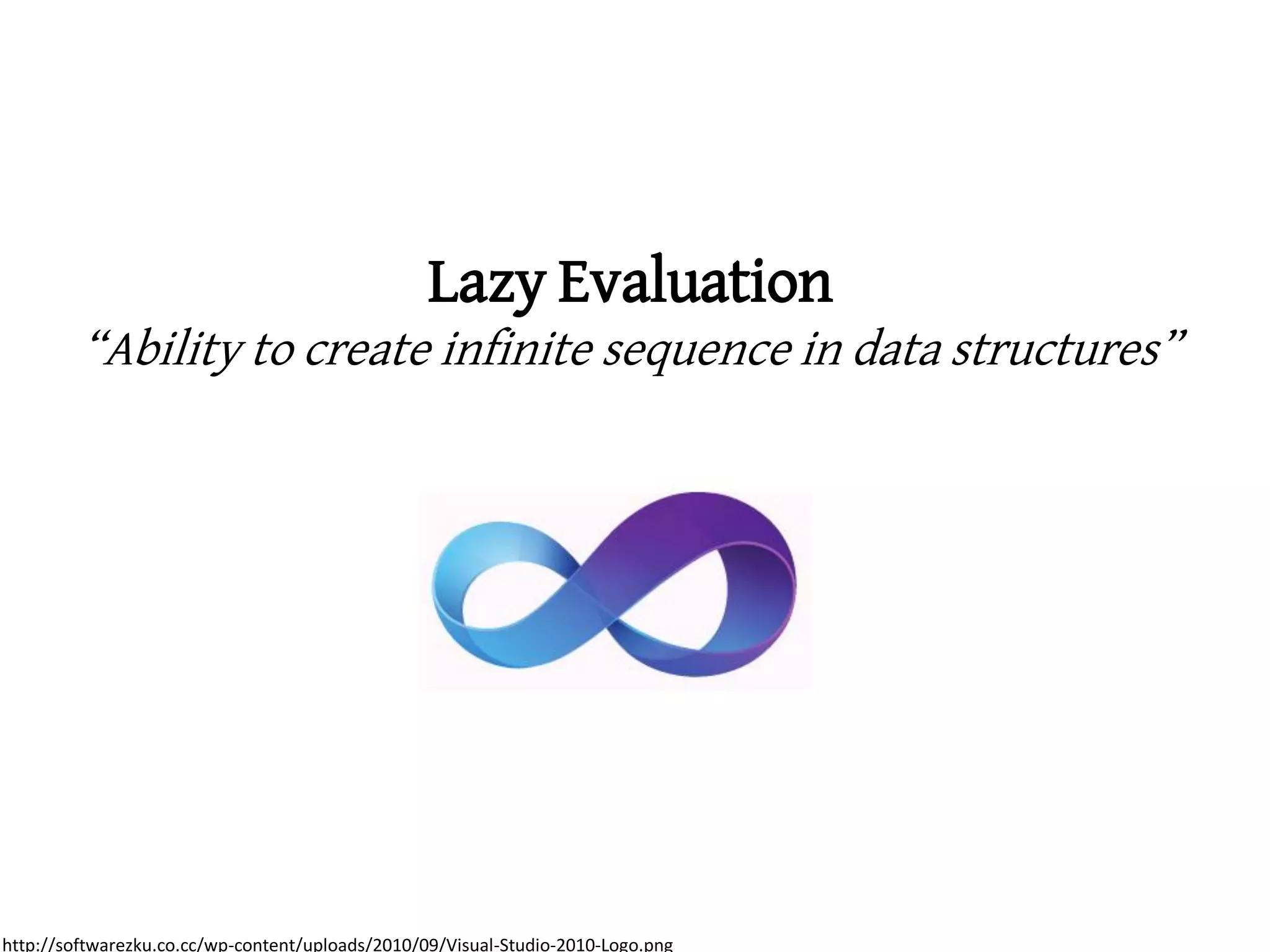 Lazy Evaluation
“Ability to create infinite sequence in data structures”

http://softwarezku.co.cc/wp-content/uploads/2010/09/Visual-Studio-2010-Logo.png